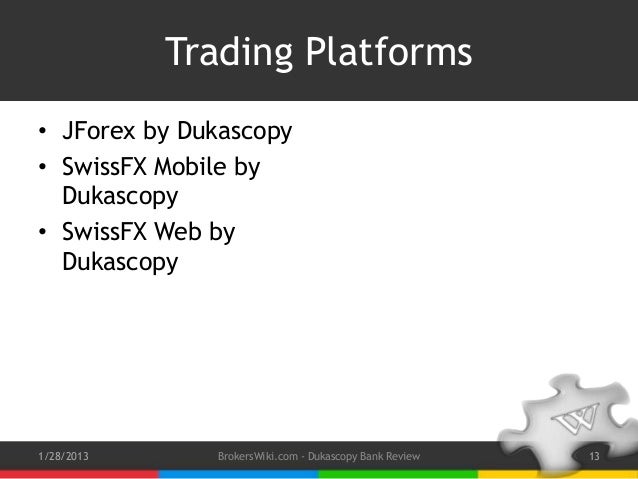 Trading Platforms

• JForex by Dukascopy
• SwissFX Mobile by Dukascopy
• SwissFX Web by Dukascopy

W

1/28/2013

BrokersWiki.com - Dukascopy Bank Review

13